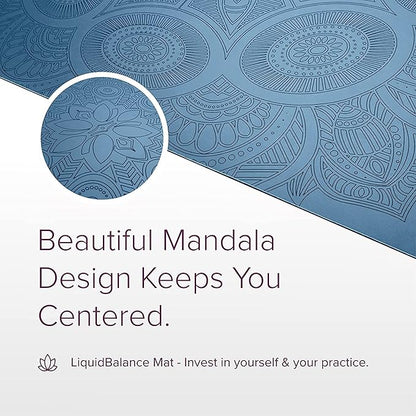 Beautiful Mandala Design Keeps You Centered.

LiquidBalance Mat - Invest in yourself & your practice.